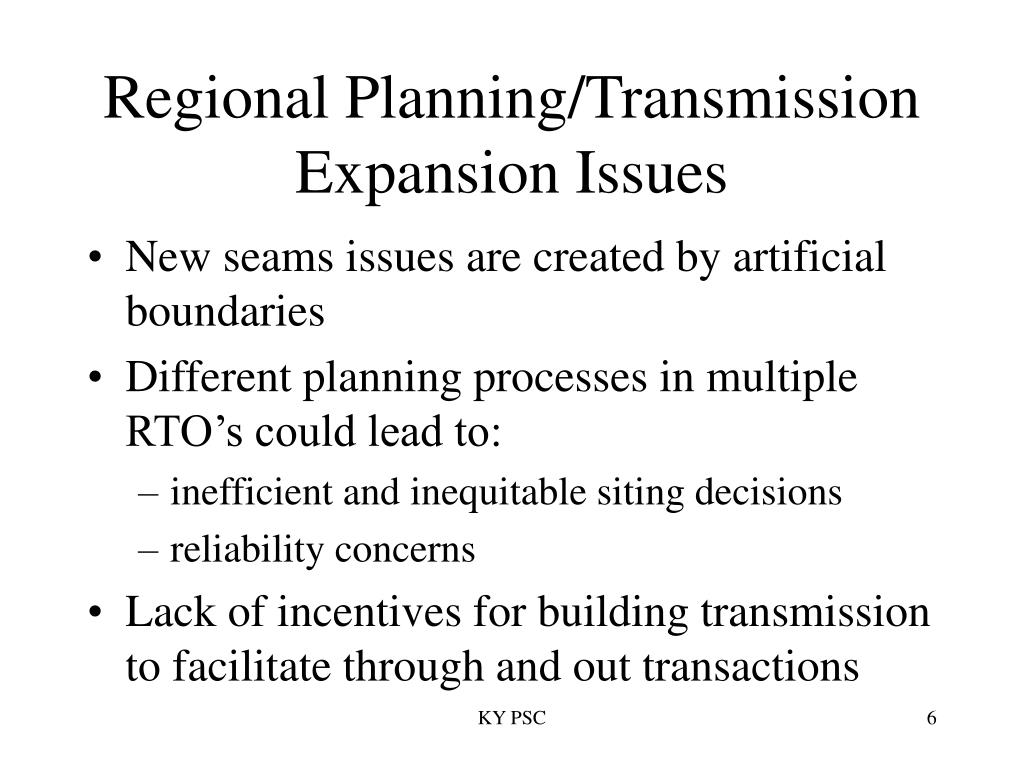 Regional Planning/Transmission Expansion Issues

• New seams issues are created by artificial boundaries

• Different planning processes in multiple RTO’s could lead to:
  – inefficient and inequitable siting decisions
  – reliability concerns

• Lack of incentives for building transmission to facilitate through and out transactions

KY PSC

6